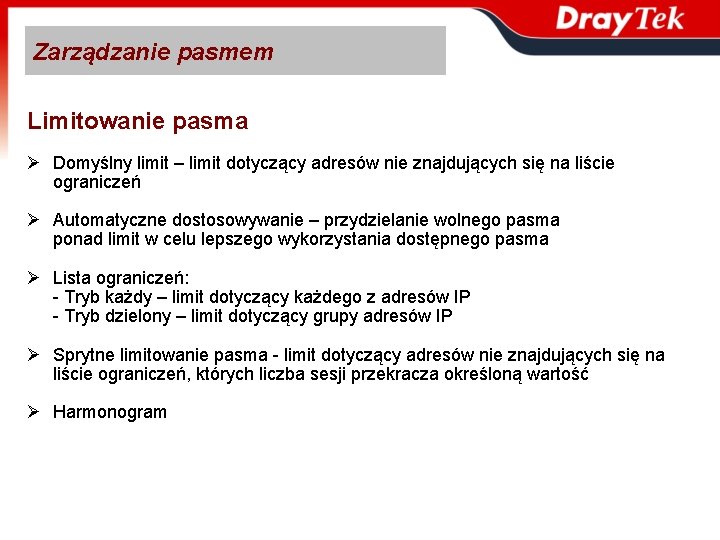 DrayTek

Zarządzanie pasmem

Limitowanie pasma

➢ Domyślny limit – limit dotyczący adresów nie znajdujących się na liście ograniczeń

➢ Automatyczne dostosowywanie – przydzielanie wolnego pasma ponad limit w celu lepszego wykorzystania dostępnego pasma

➢ Lista ograniczeń:
- Tryb każdy – limit dotyczący każdego z adresów IP
- Tryb dzielony – limit dotyczący grupy adresów IP

➢ Sprytne limitowanie pasma - limit dotyczący adresów nie znajdujących się na liście ograniczeń, których liczba sesji przekracza określoną wartość

➢ Harmonogram